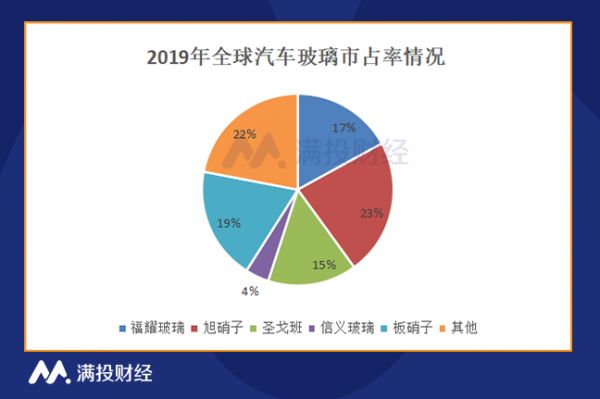 2019年全球汽车玻璃市占率情况

17%
23%
15%
4%
19%
22%

满投财经

福耀玻璃 旭硝子 圣戈班 信义玻璃 板硝子 其他

满投财经